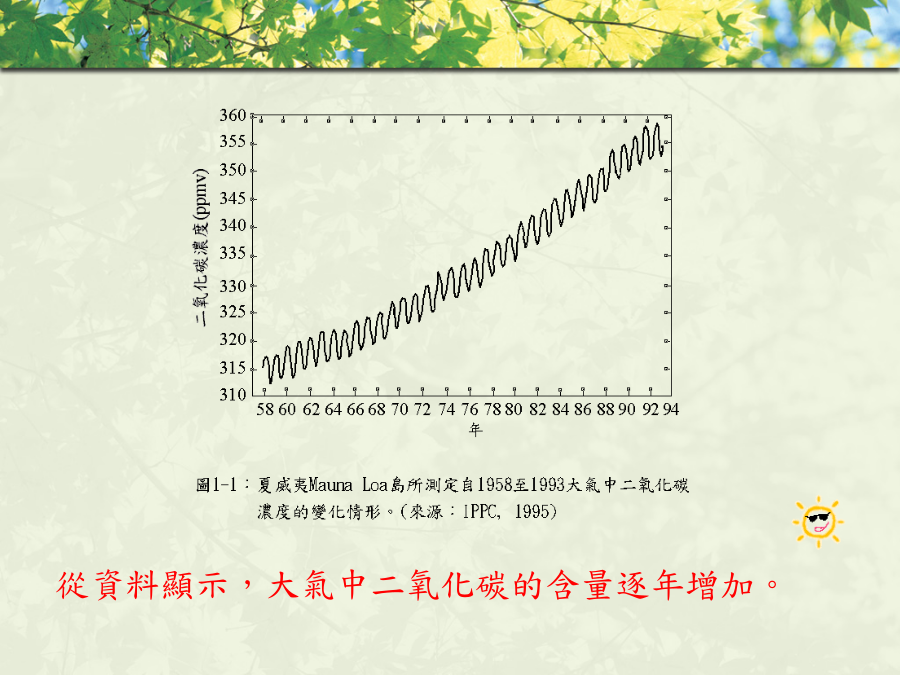 360
355
350
345
340
335
330
325
320
315
310

二氧化碳濃度(ppmv)

58 60 62 64 66 68 70 72 74 76 78 80 82 84 86 88 90 92 94
年

圖1-1：夏威夷Mauna Loa島所測定自1958至1993大氣中二氧化碳濃度的變化情形。(來源：IPPC, 1995)

從資料顯示，大氣中二氧化碳的含量逐年增加。